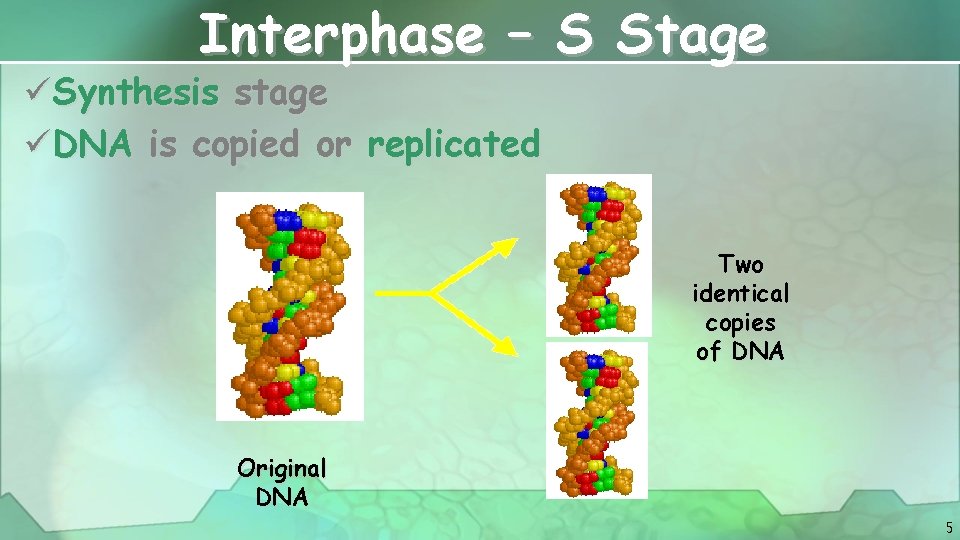 Interphase – S Stage

✓Synthesis stage

✓DNA is copied or replicated

Original DNA

Two identical copies of DNA

5